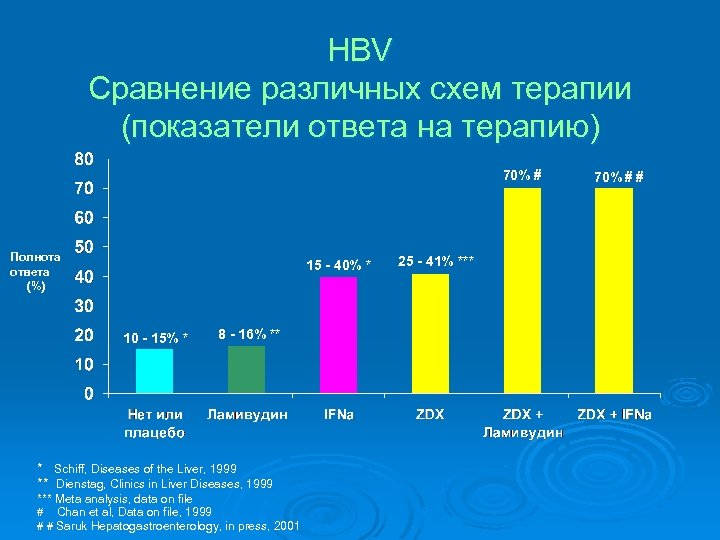 HBV
Сравнение различных схем терапии
(показатели ответа на терапию)

Полнота ответа (%)

80
70
60
50
40
30
20
10
0

10 - 15% *
8 - 16% **
15 - 40% *
25 - 41% ***
70% #
70% # #

Нет или плацебо
Ламивудин
IFNa
ZDX
ZDX + Ламивудин
ZDX + IFNa

* Schiff, Diseases of the Liver, 1999
** Dienstag, Clinics in Liver Diseases, 1999
*** Meta analysis, data on file
# Chan et al, Data on file, 1999
# # Saruk Hepatogastroenterology, in press, 2001